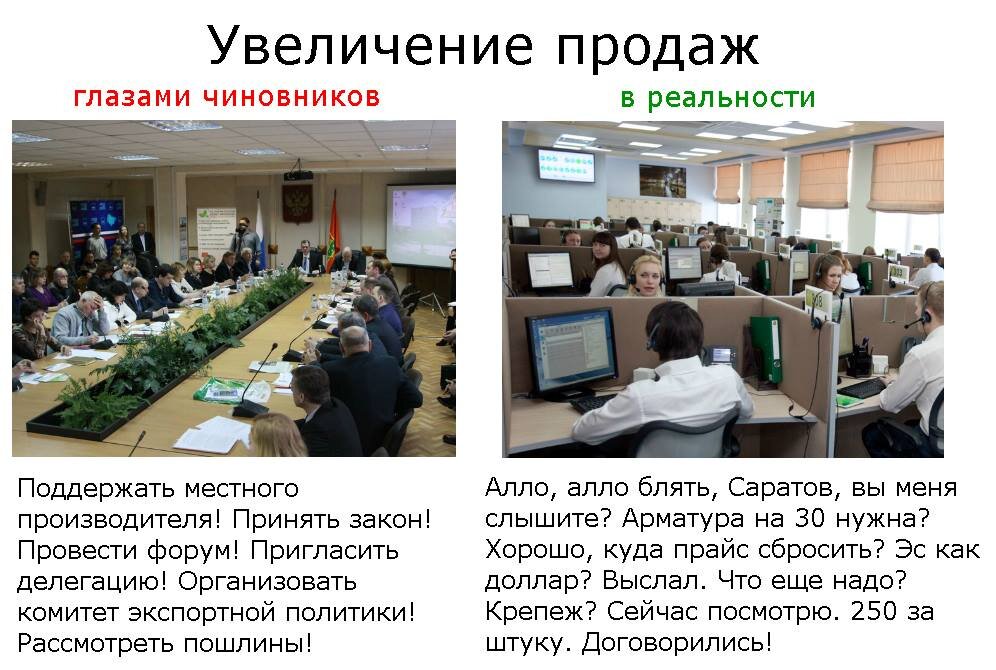 Увеличение продаж

глазами чиновников

Поддержать местного производителя! Принять закон! Провести форум! Пригласить делегацию! Организовать комитет экспортной политики! Рассмотреть пошлины!

в реальности

Алло, алло блять, Саратов, вы меня слышите? Арматура на 30 нужна? Хорошо, куда прайс сбросить? Эс как доллар? Выслал. Что еще надо? Крепеж? Сейчас посмотрю. 250 за штуку. Договорились!